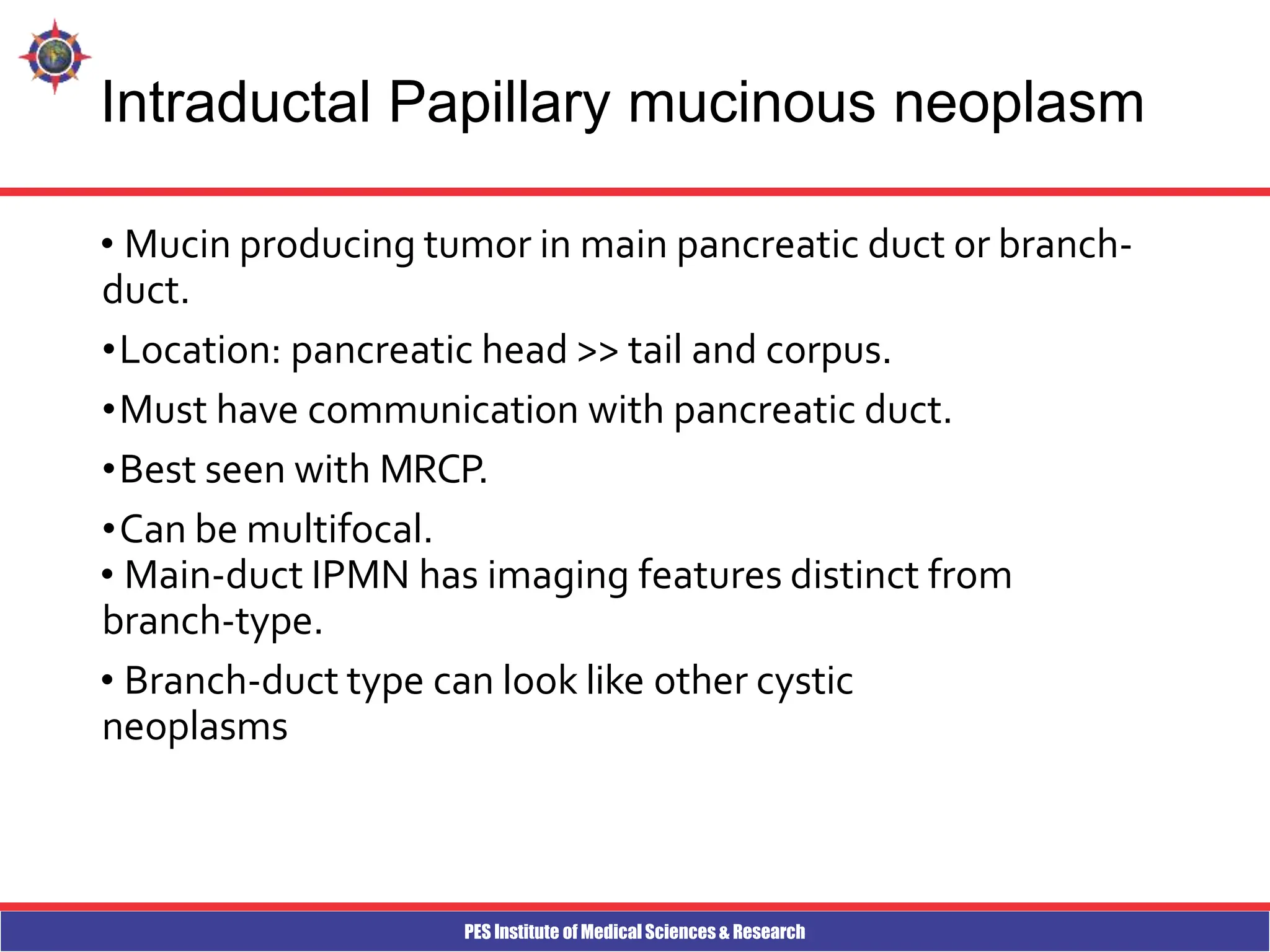 Intraductal Papillary mucinous neoplasm

• Mucin producing tumor in main pancreatic duct or branch-duct.

•Location: pancreatic head >> tail and corpus.

•Must have communication with pancreatic duct.

•Best seen with MRCP.

•Can be multifocal.

• Main-duct IPMN has imaging features distinct from branch-type.

• Branch-duct type can look like other cystic neoplasms

PES Institute of Medical Sciences & Research